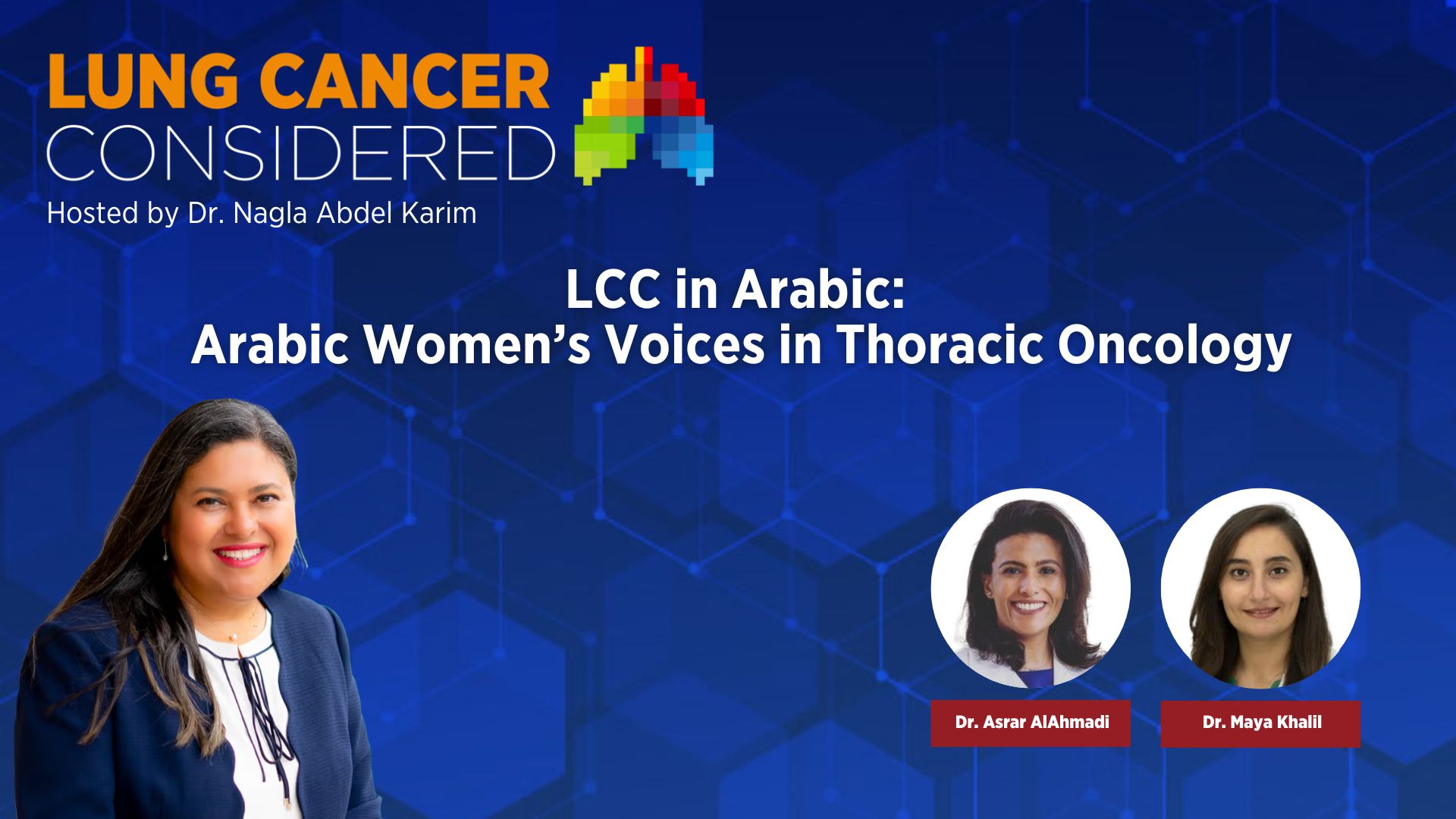 LUNG CANCER
CONSIDERED
Hosted by Dr. Nagla Abdel Karim

LCC in Arabic:
Arabic Women's Voices in Thoracic Oncology

Dr. Asrar AlAhmadi

Dr. Maya Khalil